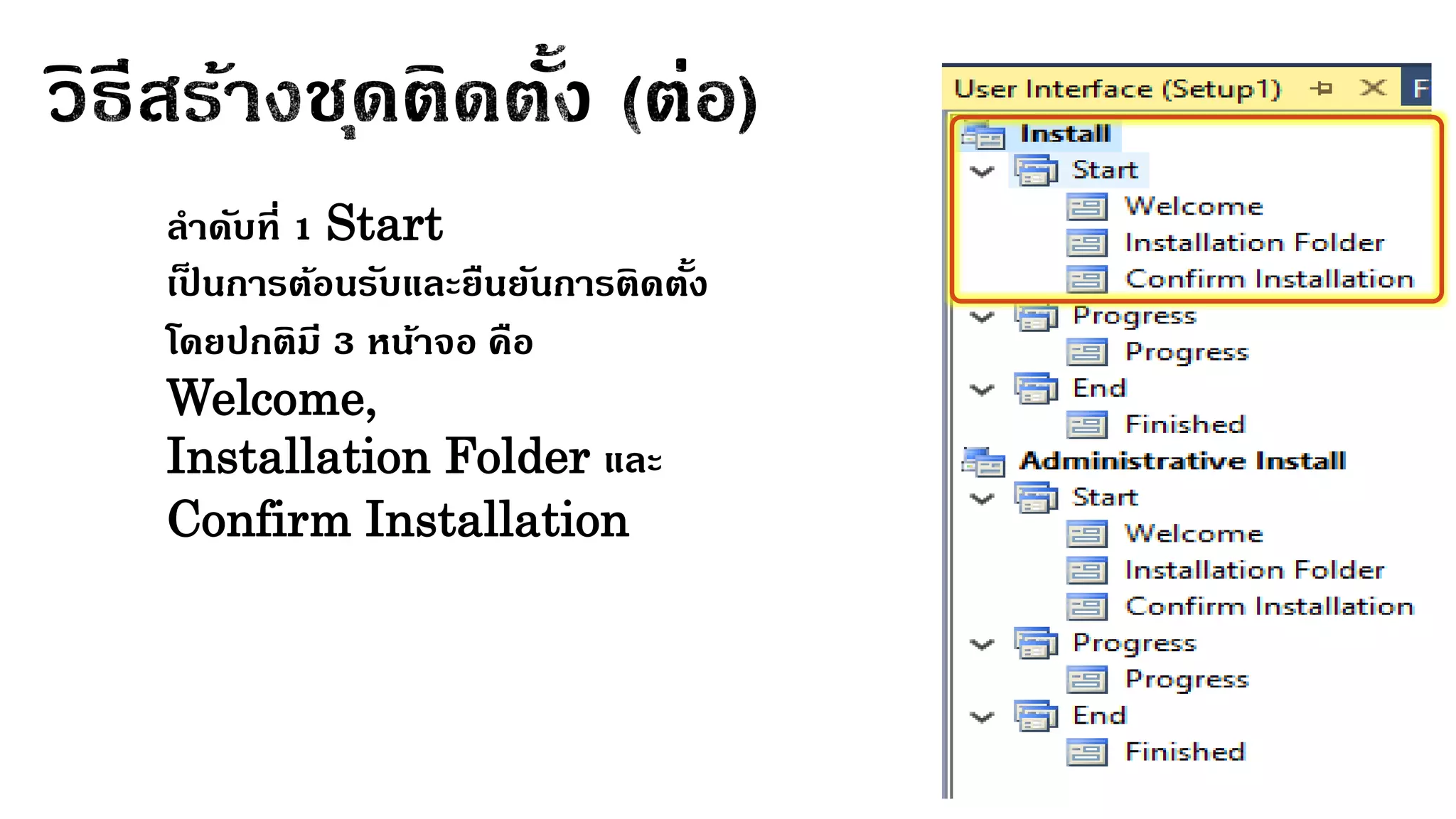 วิธีสร้างชุดติดตั้ง (ต่อ)

ลำดับที่ 1 Start
เป็นการต้อนรับและยืนยันการติดตั้ง
โดยปกติมี 3 หน้าจอ คือ
Welcome,
Installation Folder และ
Confirm Installation

User Interface (Setup1)
F
Install
Start
Welcome
Installation Folder
Confirm Installation
Progress
Progress
End
Finished
Administrative Install
Start
Welcome
Installation Folder
Confirm Installation
Progress
Progress
End
Finished